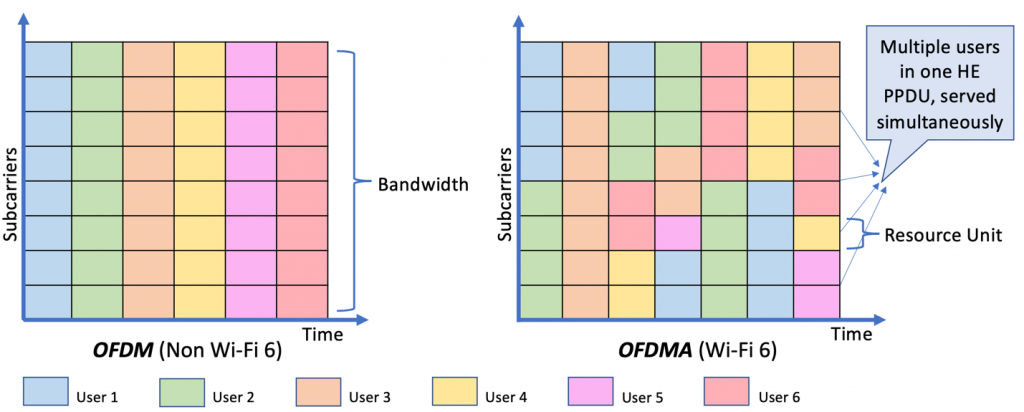 Subcarriers

Bandwidth

Time

OFDM (Non Wi-Fi 6)

Subcarriers

Multiple users in one HE PPDU, served simultaneously

Resource Unit

Time

OFDMA (Wi-Fi 6)

User 1
User 2
User 3
User 4
User 5
User 6